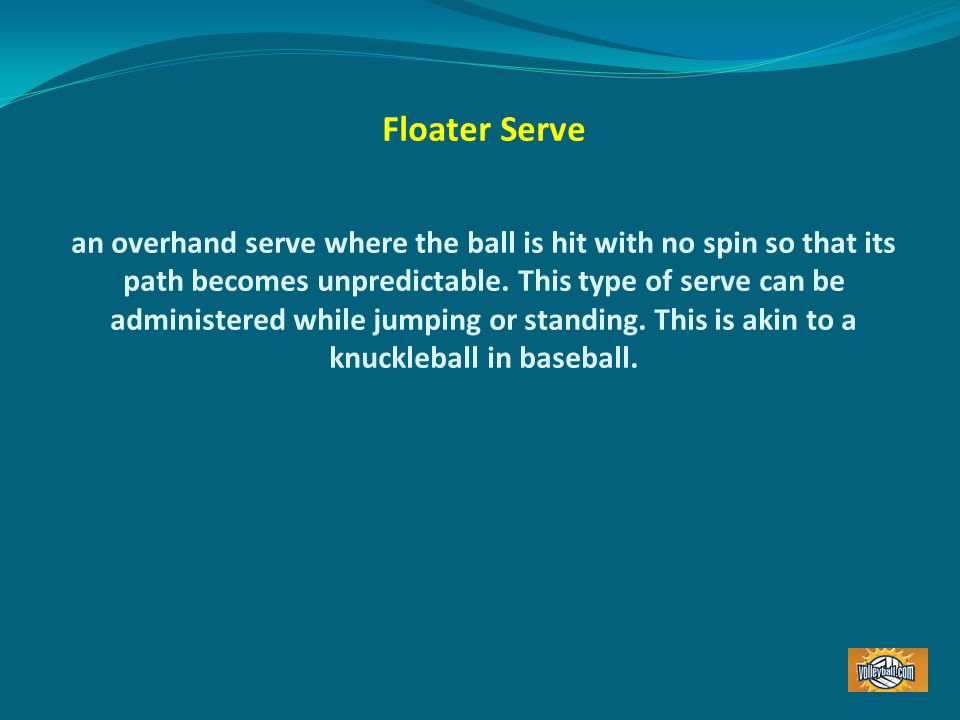 Floater Serve

an overhand serve where the ball is hit with no spin so that its path becomes unpredictable. This type of serve can be administered while jumping or standing. This is akin to a knuckleball in baseball.

Volleyball.com